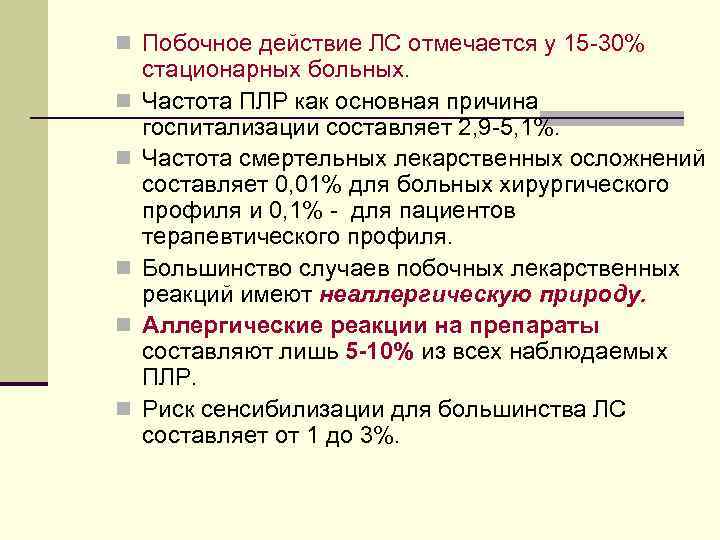 Побочное действие ЛС отмечается у 15-30% стационарных больных.

Частота ПЛР как основная причина госпитализации составляет 2,9-5,1%.

Частота смертельных лекарственных осложнений составляет 0,01% для больных хирургического профиля и 0,1% - для пациентов терапевтического профиля.

Большинство случаев побочных лекарственных реакций имеют неаллергическую природу.

Аллергические реакции на препараты составляют лишь 5-10% из всех наблюдаемых ПЛР.

Риск сенсибилизации для большинства ЛС составляет от 1 до 3%.